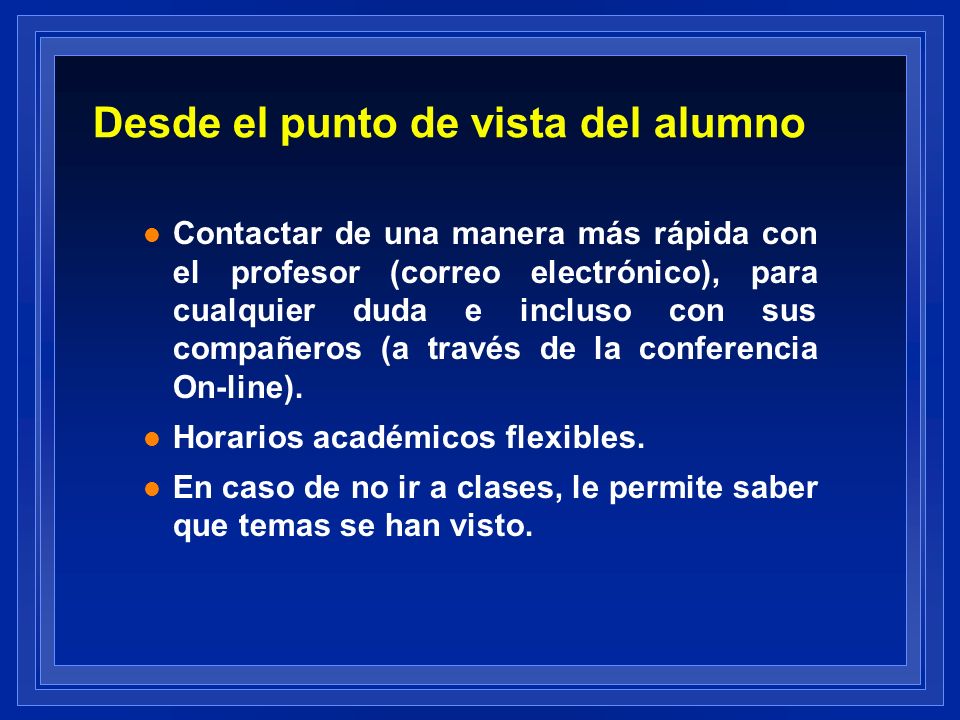 Desde el punto de vista del alumno

- Contactar de una manera más rápida con el profesor (correo electrónico), para cualquier duda e incluso con sus compañeros (a través de la conferencia On-line).
- Horarios académicos flexibles.
- En caso de no ir a clases, le permite saber que temas se han visto.